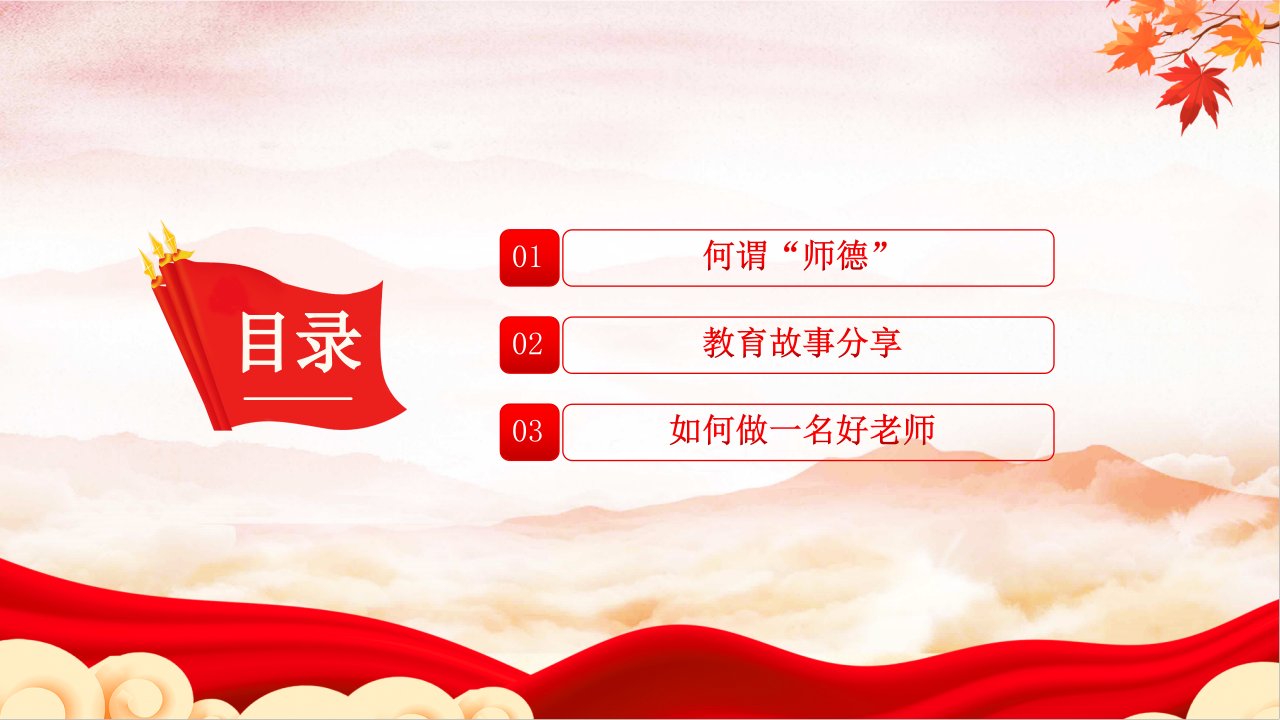 目录

01 何谓“师德”

02 教育故事分享

03 如何做一名好老师